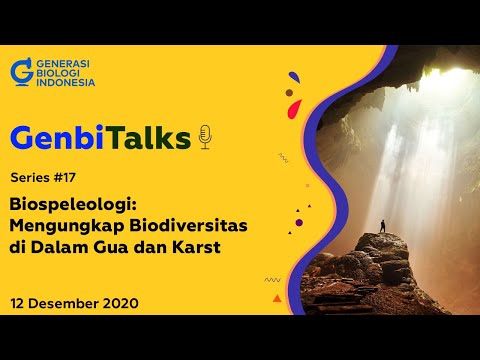 GENERASI BIOLOGI INDONESIA

GenbiTalks

Series #17

Biospeleologi: Mengungkap Biodiversitas di Dalam Gua dan Karst

12 Desember 2020